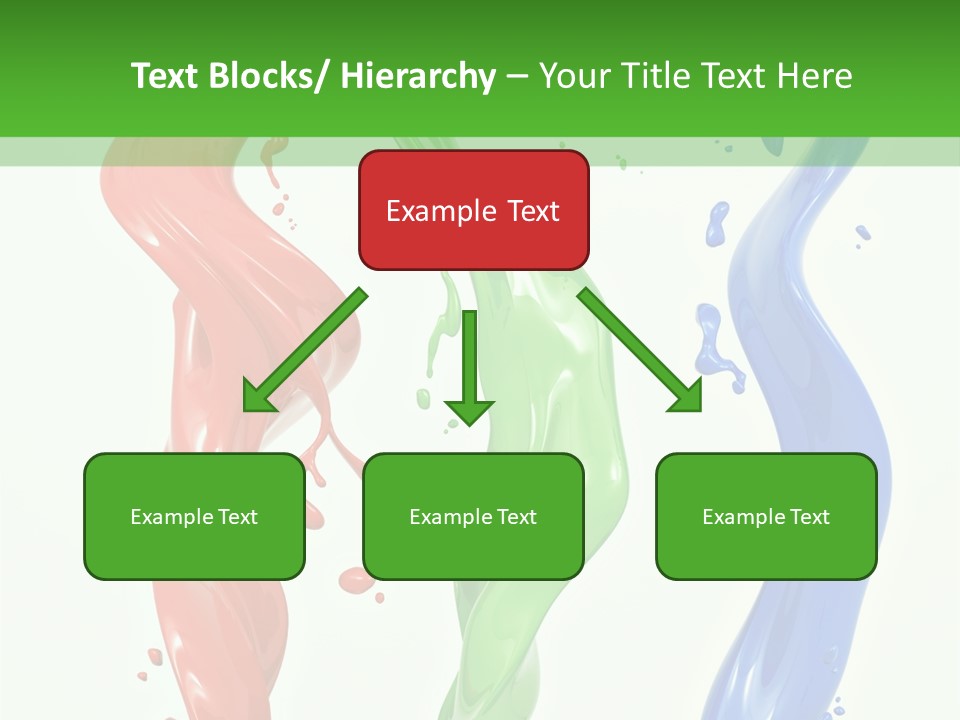 Text Blocks/ Hierarchy – Your Title Text Here

Example Text

Example Text

Example Text

Example Text